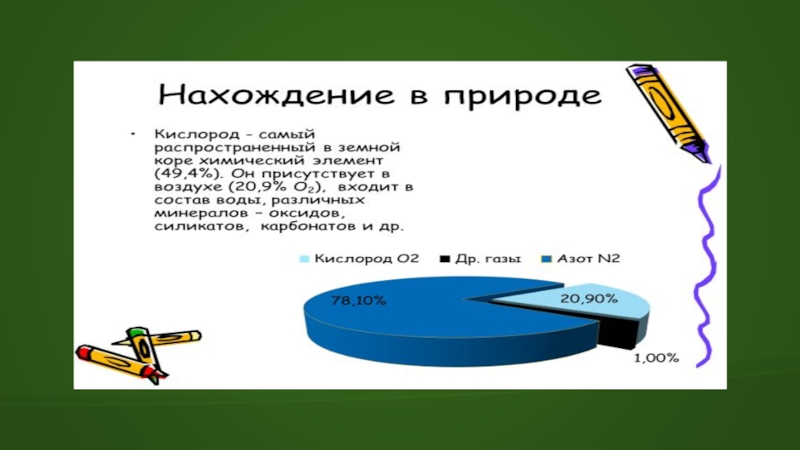 Нахождение в природе

• Кислород - самый распространенный в земной коре химический элемент (49,4%). Он присутствует в воздухе (20,9% $O_2$), входит в состав воды, различных минералов – оксидов, силикатов, карбонатов и др.

Кислород O2 Др. газы Азот N2

78,10%

20,90%

1,00%